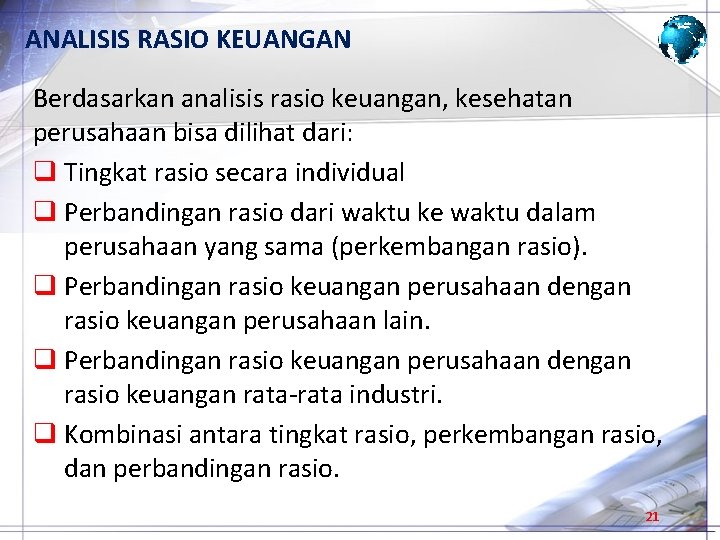 ANALISIS RASIO KEUANGAN

Berdasarkan analisis rasio keuangan, kesehatan perusahaan bisa dilihat dari:

❑ Tingkat rasio secara individual

❑ Perbandingan rasio dari waktu ke waktu dalam perusahaan yang sama (perkembangan rasio).

❑ Perbandingan rasio keuangan perusahaan dengan rasio keuangan perusahaan lain.

❑ Perbandingan rasio keuangan perusahaan dengan rasio keuangan rata-rata industri.

❑ Kombinasi antara tingkat rasio, perkembangan rasio, dan perbandingan rasio.

21